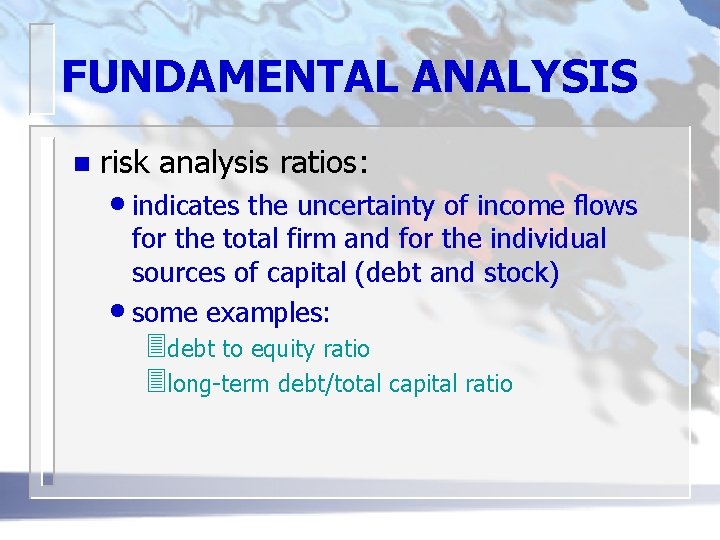 FUNDAMENTAL ANALYSIS

risk analysis ratios:

indicates the uncertainty of income flows for the total firm and for the individual sources of capital (debt and stock)

some examples:

debt to equity ratio

long-term debt/total capital ratio